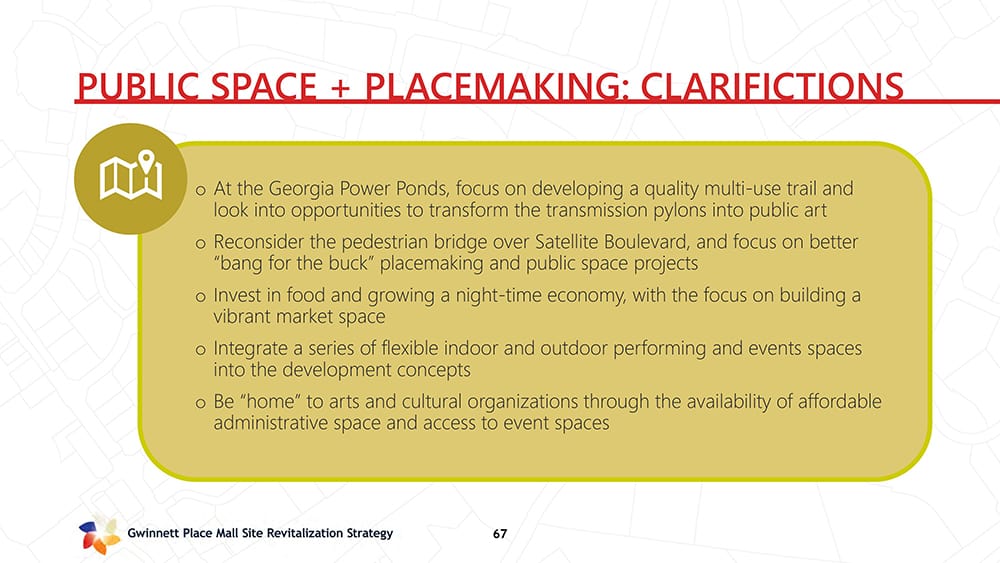 PUBLIC SPACE + PLACEMAKING: CLARIFICTIONS

o At the Georgia Power Ponds, focus on developing a quality multi-use trail and look into opportunities to transform the transmission pylons into public art

o Reconsider the pedestrian bridge over Satellite Boulevard, and focus on better "bang for the buck" placemaking and public space projects

o Invest in food and growing a night-time economy, with the focus on building a vibrant market space

o Integrate a series of flexible indoor and outdoor performing and events spaces into the development concepts

o Be "home" to arts and cultural organizations through the availability of affordable administrative space and access to event spaces

Gwinnett Place Mall Site Revitalization Strategy

67